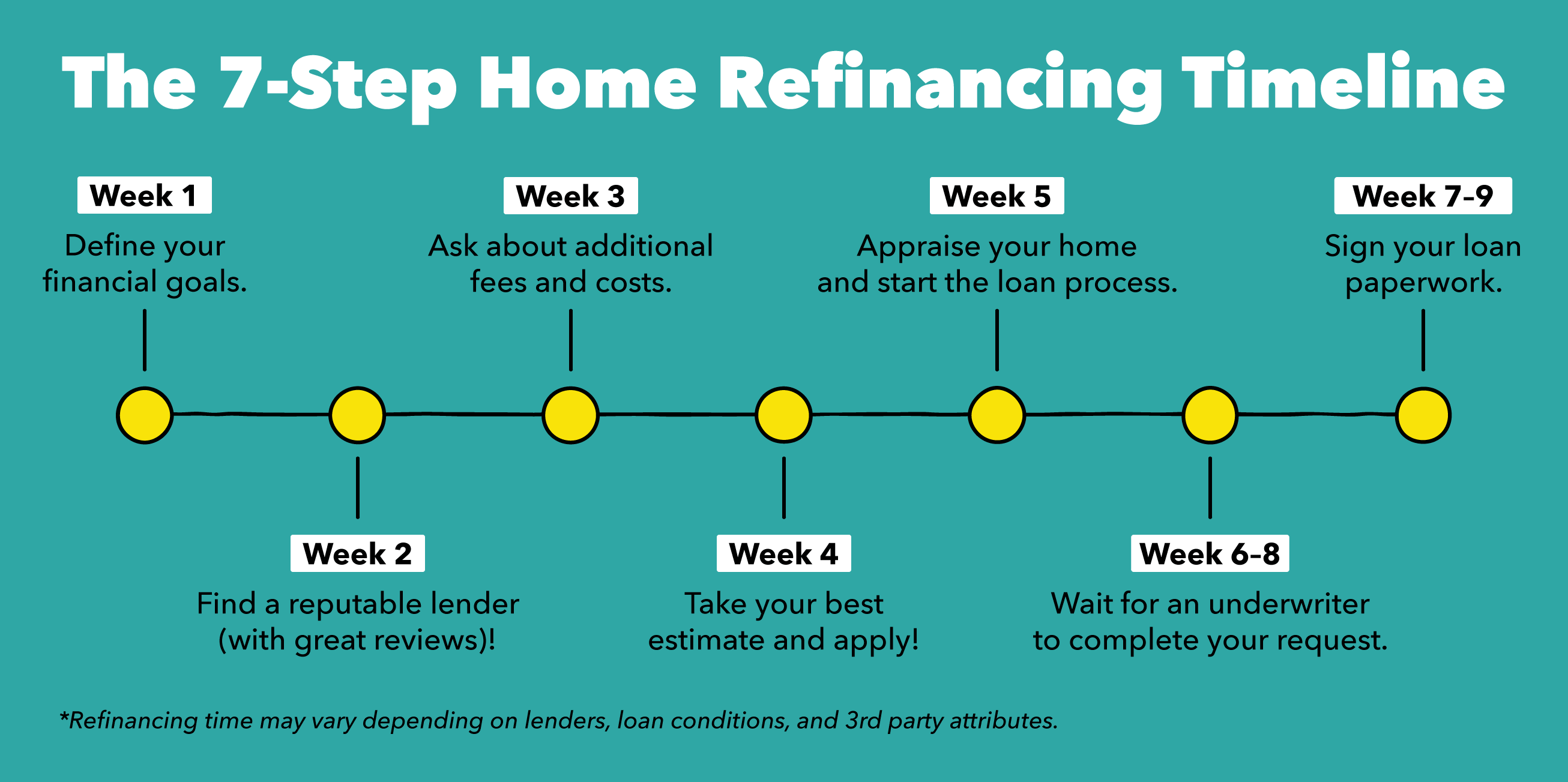 The 7-Step Home Refinancing Timeline

Week 1
Define your financial goals.

Week 2
Find a reputable lender (with great reviews)!

Week 3
Ask about additional fees and costs.

Week 4
Take your best estimate and apply!

Week 5
Appraise your home and start the loan process.

Week 6-8
Wait for an underwriter to complete your request.

Week 7-9
Sign your loan paperwork.

*Refinancing time may vary depending on lenders, loan conditions, and 3rd party attributes.